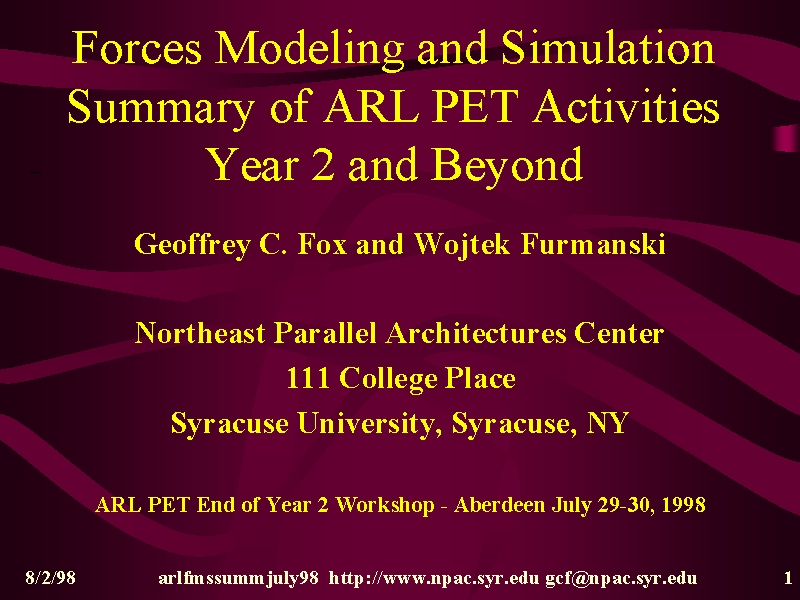 Forces Modeling and Simulation Summary of ARL PET Activities Year 2 and Beyond

Geoffrey C. Fox and Wojtek Furmanski

Northeast Parallel Architectures Center
111 College Place
Syracuse University, Syracuse, NY

ARL PET End of Year 2 Workshop - Aberdeen July 29-30, 1998

8/2/98 arlfmssummjuly98 http://www.npac.syr.edu gcf@npac.syr.edu 1